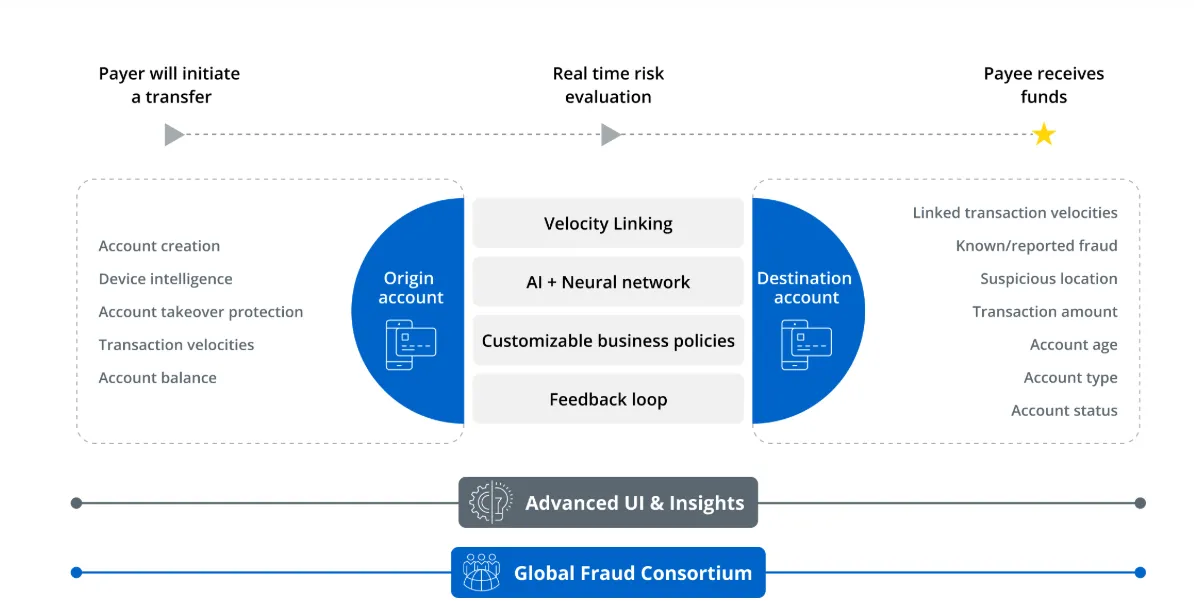 Payer will initiate a transfer

Real time risk evaluation

Payee receives funds

Account creation
Device intelligence
Account takeover protection
Transaction velocities
Account balance

Origin account

Velocity Linking

AI + Neural network

Customizable business policies

Feedback loop

Destination account

Linked transaction velocities
Known/reported fraud
Suspicious location
Transaction amount
Account age
Account type
Account status

Advanced UI & Insights

Global Fraud Consortium